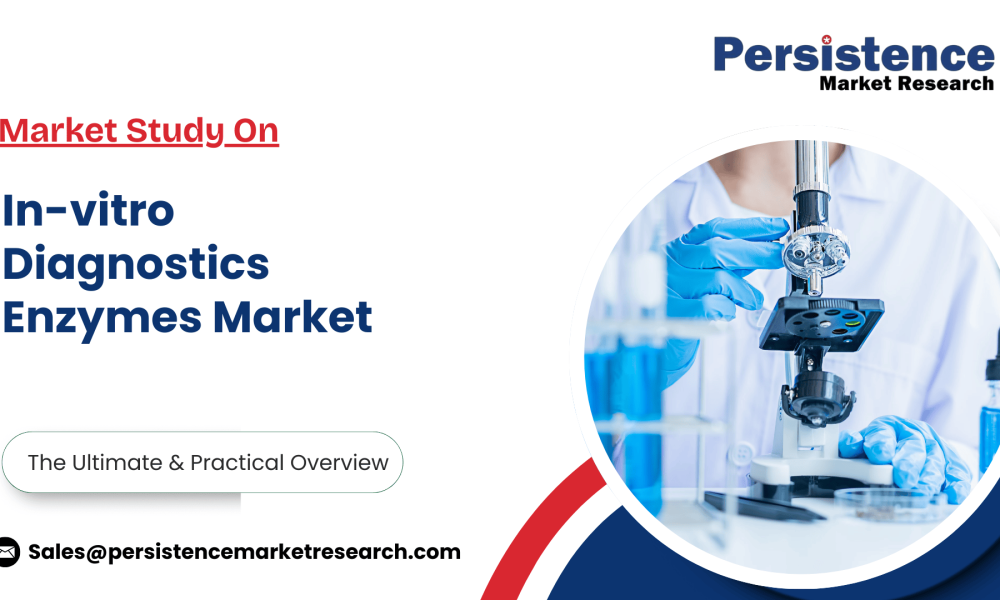 Persistence
Market Research

Market Study On

In-vitro Diagnostics Enzymes Market

The Ultimate & Practical Overview

Sales@persistencemarketresearch.com